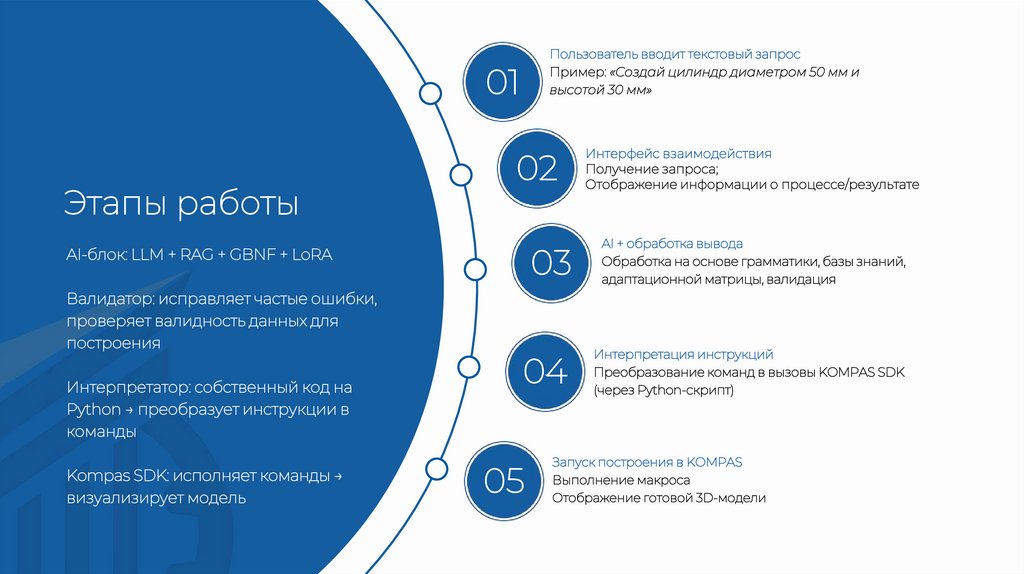 Этапы работы

AI-блок: LLM + RAG + GBNF + LoRA

Валидатор: исправляет частые ошибки, проверяет валидность данных для построения

Интерпретатор: собственный код на Python → преобразует инструкции в команды

Kompas SDK: исполняет команды → визуализирует модель

01
Пользователь вводит текстовый запрос
Пример: «Создай цилиндр диаметром 50 мм и высотой 30 мм»

02
Интерфейс взаимодействия
Получение запроса;
Отображение информации о процессе/результате

03
AI + обработка вывода
Обработка на основе грамматики, базы знаний, адаптационной матрицы, валидация

04
Интерпретация инструкций
Преобразование команд в вызовы KOMPAS SDK (через Python-скрипт)

05
Запуск построения в KOMPAS
Выполнение макроса
Отображение готовой 3D-модели